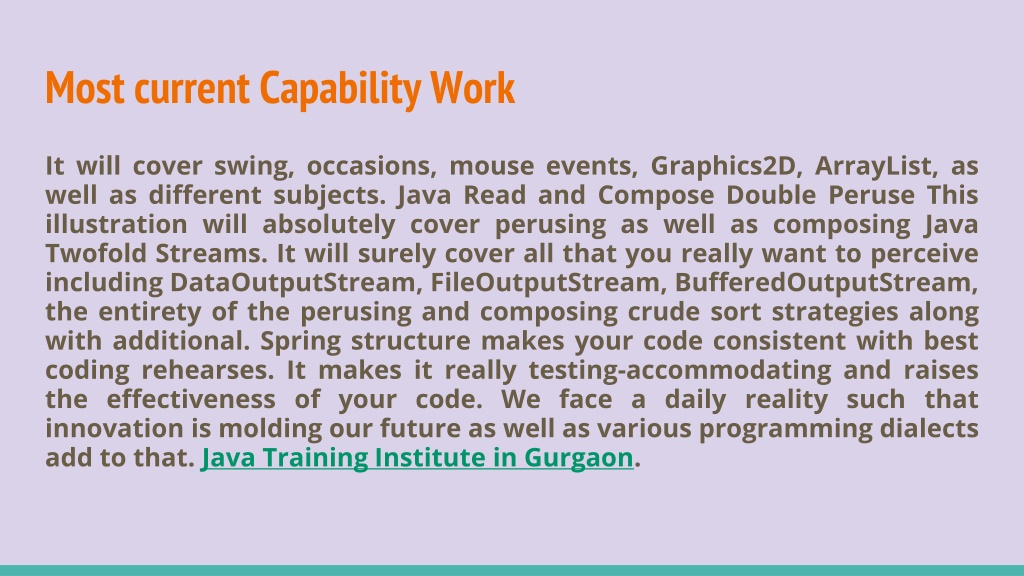 Most current Capability Work

It will cover swing, occasions, mouse events, Graphics2D, ArrayList, as well as different subjects. Java Read and Compose Double Peruse This illustration will absolutely cover perusing as well as composing Java Twofold Streams. It will surely cover all that you really want to perceive including DataOutputStream, FileOutputStream, BufferedOutputStream, the entirety of the perusing and composing crude sort strategies along with additional. Spring structure makes your code consistent with best coding rehearses. It makes it really testing-accommodating and raises the effectiveness of your code. We face a daily reality such that innovation is molding our future as well as various programming dialects add to that. Java Training Institute in Gurgaon.